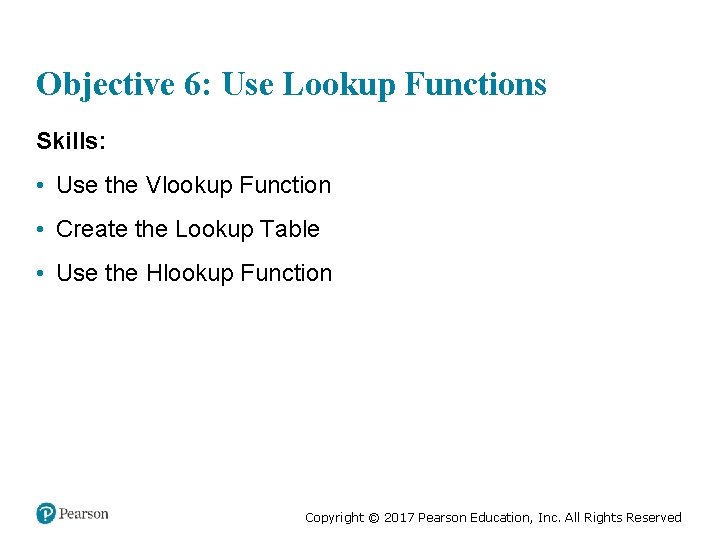 Objective 6: Use Lookup Functions

Skills:

• Use the Vlookup Function

• Create the Lookup Table

• Use the Hlookup Function

Pearson

Copyright © 2017 Pearson Education, Inc. All Rights Reserved